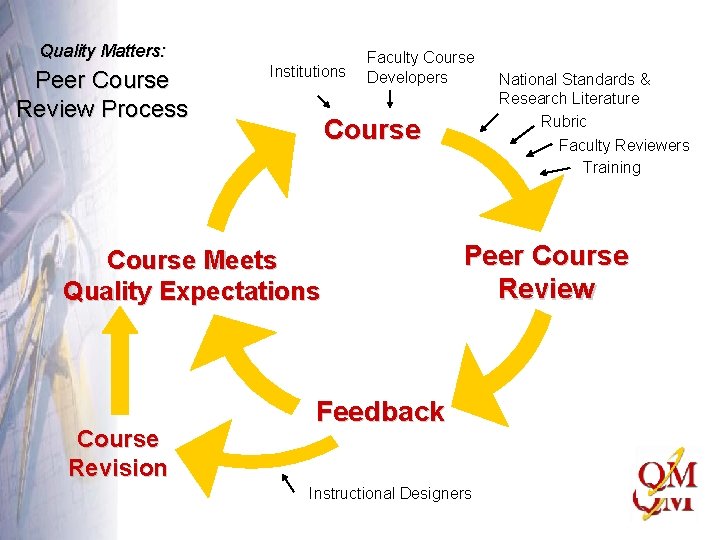 Quality Matters:
Peer Course Review Process

Institutions

Faculty Course Developers

National Standards & Research Literature

Rubric

Faculty Reviewers

Training

Course

Peer Course Review

Feedback

Course Meets Quality Expectations

Course Revision

Instructional Designers

QM